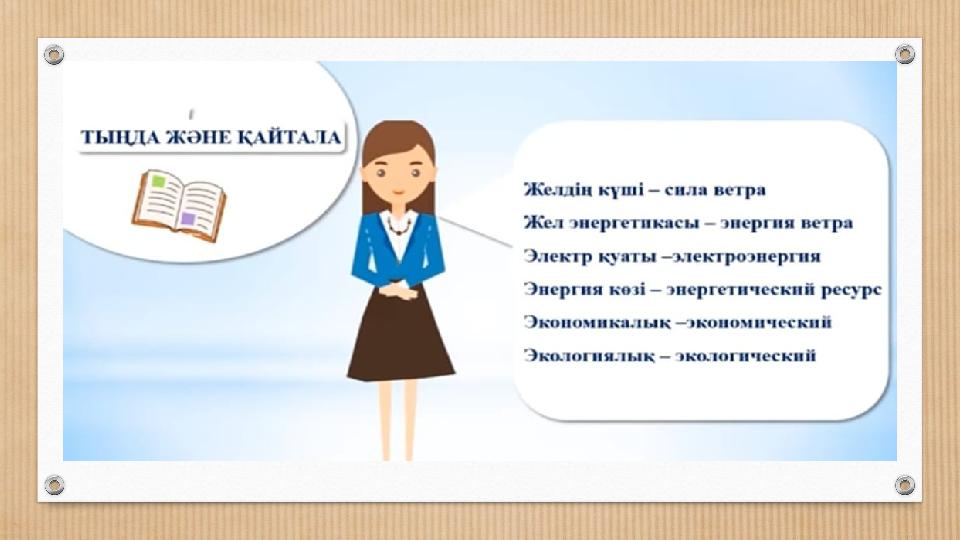 ТЫҢДА ЖӘНЕ ҚАЙТАЛА

Желдің күші – сила ветра
Жел энергетикасы – энергия ветра
Электр қуаты –электроэнергия
Энергия көзі – энергетический ресурс
Экономикалық –экономический
Экологиялық – экологический